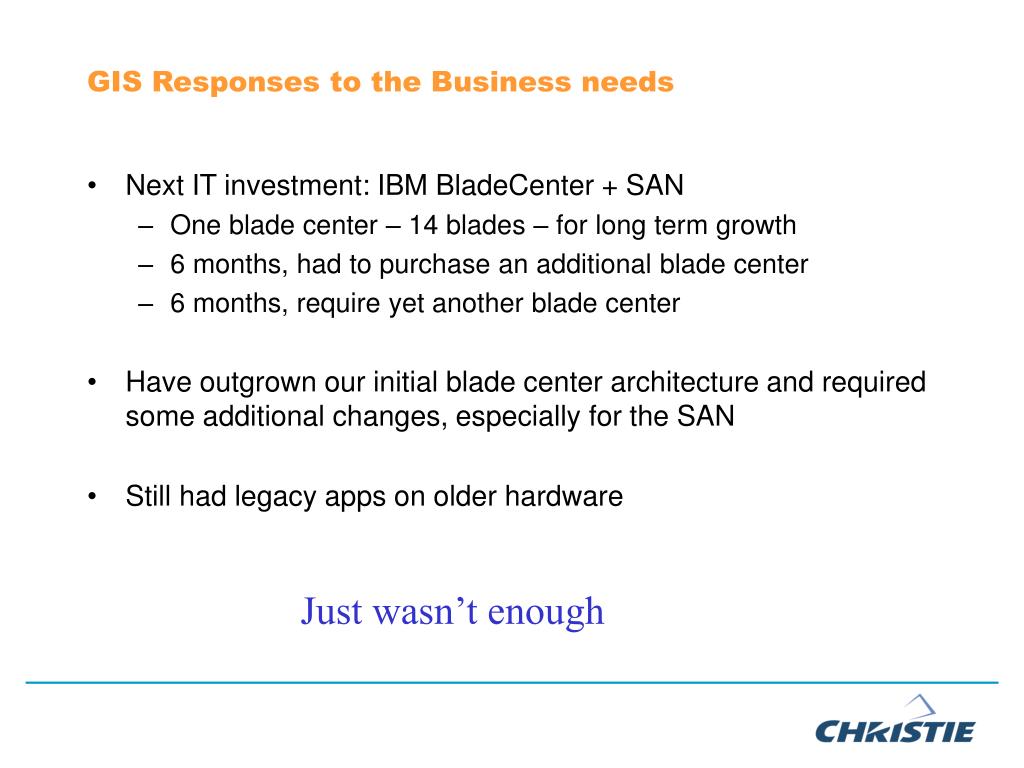 GIS Responses to the Business needs

• Next IT investment: IBM BladeCenter + SAN
– One blade center – 14 blades – for long term growth
– 6 months, had to purchase an additional blade center
– 6 months, require yet another blade center

• Have outgrown our initial blade center architecture and required some additional changes, especially for the SAN

• Still had legacy apps on older hardware

Just wasn’t enough

CHRISTIE